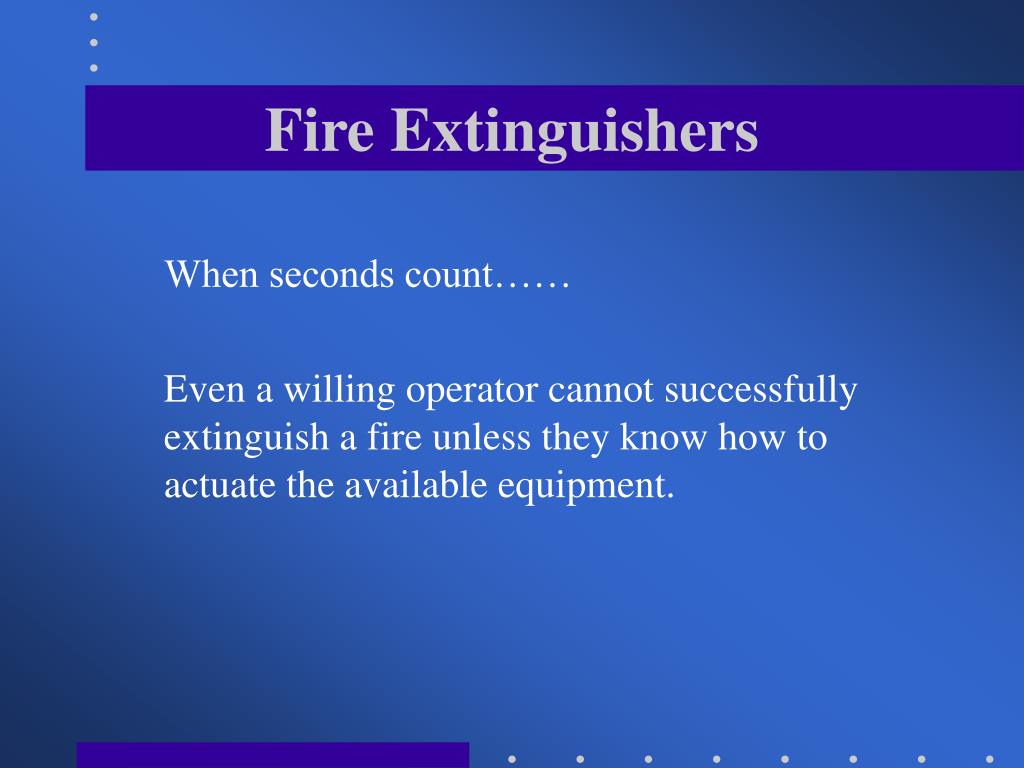 Fire Extinguishers

When seconds count……

Even a willing operator cannot successfully extinguish a fire unless they know how to actuate the available equipment.